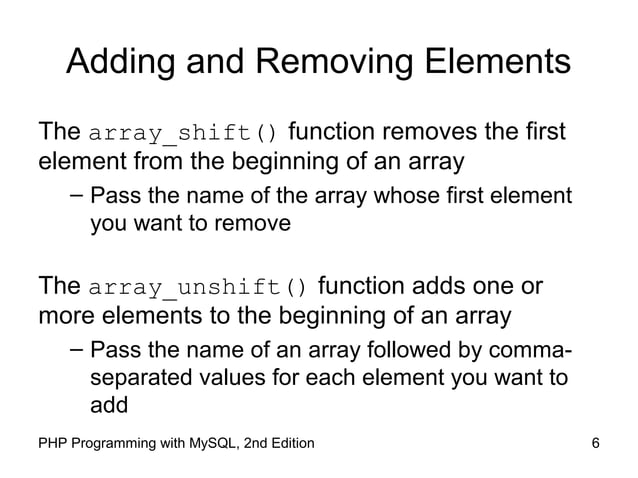 Adding and Removing Elements

The array_shift() function removes the first element from the beginning of an array

– Pass the name of the array whose first element you want to remove

The array_unshift() function adds one or more elements to the beginning of an array

– Pass the name of an array followed by comma-separated values for each element you want to add

PHP Programming with MySQL, 2nd Edition

6